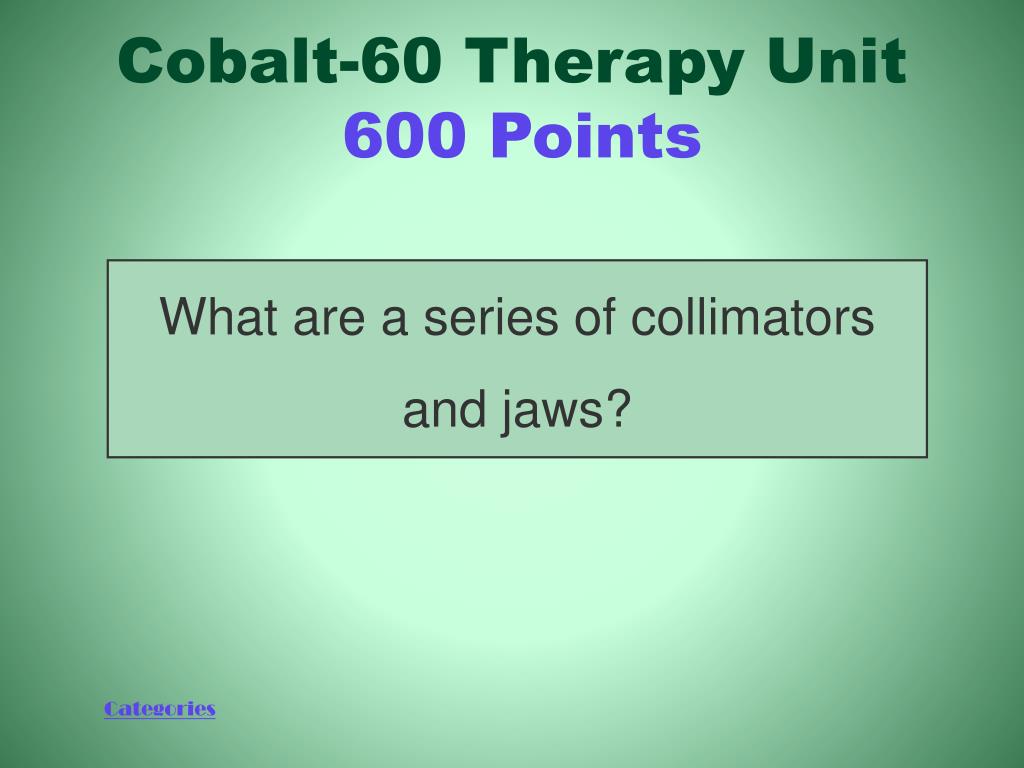 Cobalt-60 Therapy Unit
600 Points

What are a series of collimators and jaws?

Categories